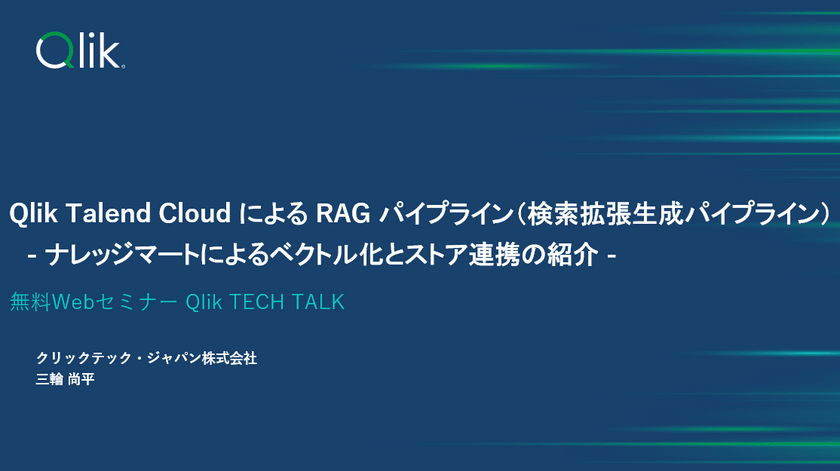 Qlik

Qlik Talend Cloud による RAG パイプライン（検索拡張生成パイプライン）
- ナレッジマートによるベクトル化とストア連携の紹介 -

無料Webセミナー Qlik TECH TALK

クリックテック・ジャパン株式会社
三輪 尚平